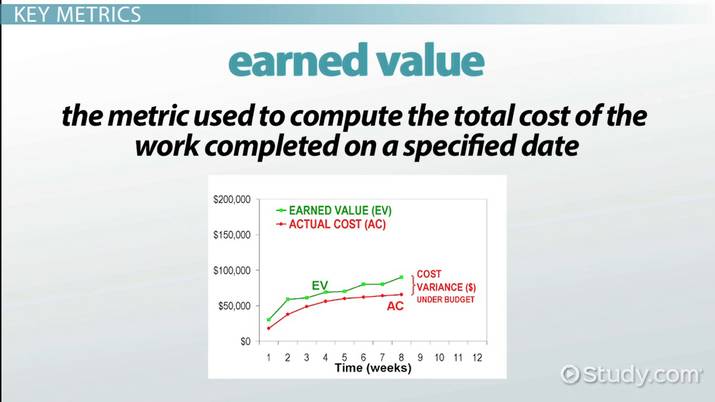 KEY METRICS

earned value

the metric used to compute the total cost of the work completed on a specified date

$200,000
$150,000
$100,000
$50,000
$0

EARNED VALUE (EV)
ACTUAL COST (AC)

EV
AC

COST VARIANCE ($) UNDER BUDGET

1 2 3 4 5 6 7 8 9 10 11 12
Time (weeks)

Study.com